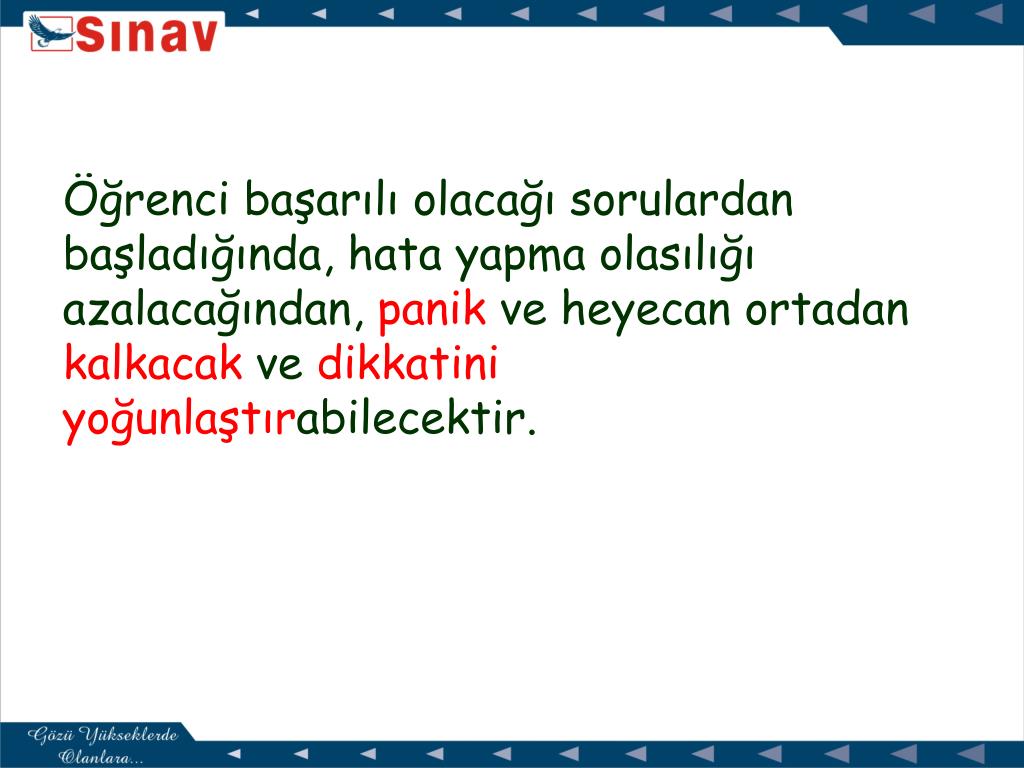 Sınav

Öğrenci başarılı olacağı sorulardan başladığında, hata yapma olasılığı azalacağından, panik ve heyecan ortadan kalkacak ve dikkatini yoğunlaştırabilecektir.

Gözü Yükseklerde Olanlara...